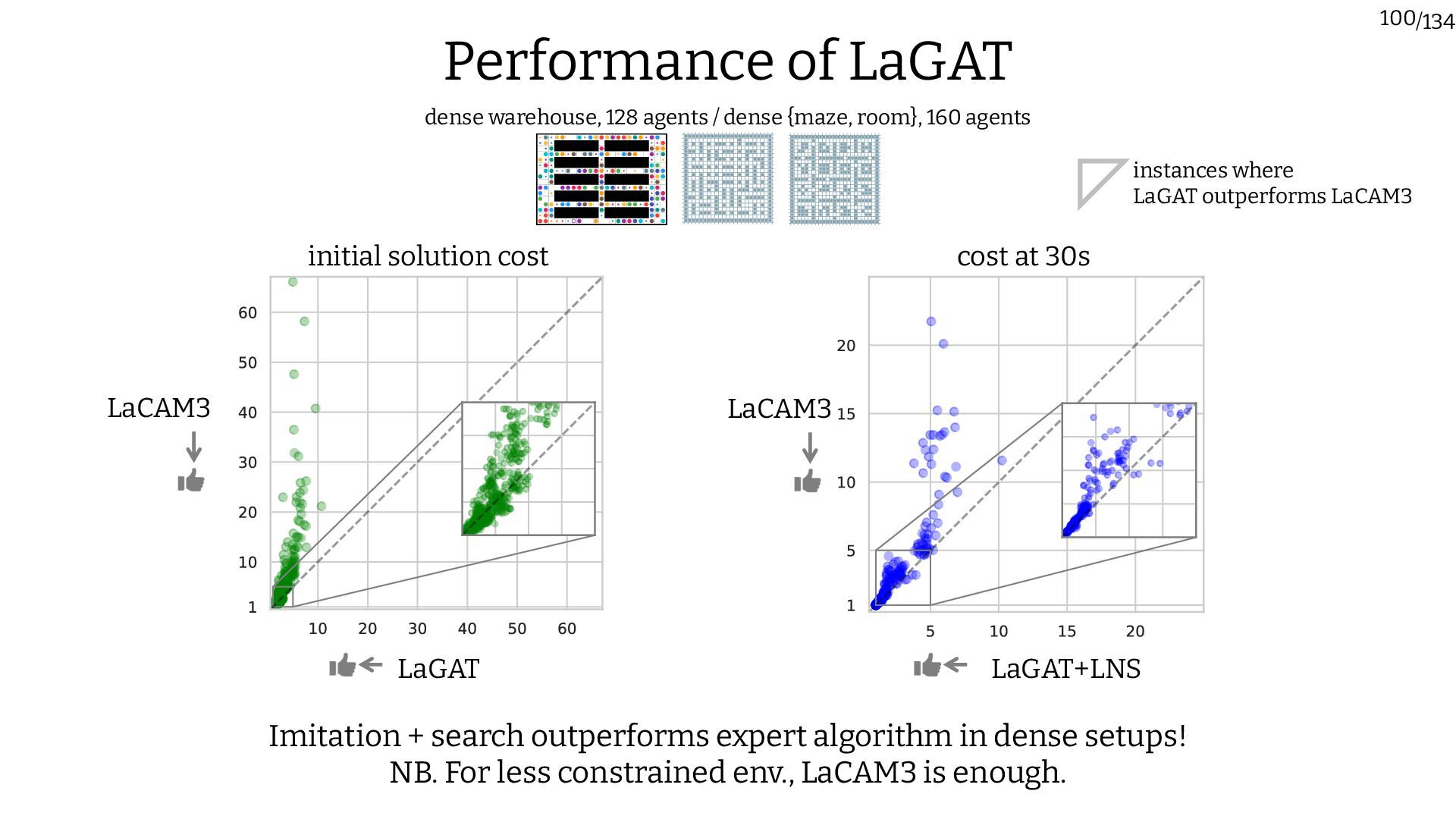 100/134

Performance of LaGAT

dense warehouse, 128 agents / dense {maze, room}, 160 agents

instances where LaGAT outperforms LaCAM3

initial solution cost

LaCAM3

60
50
40
30
20
10
1

10 20 30 40 50 60

LaGAT

cost at 30s

LaCAM3

20
15
10
5
1

5 10 15 20

LaGAT+LNS

Imitation + search outperforms expert algorithm in dense setups!
NB. For less constrained env., LaCAM3 is enough.